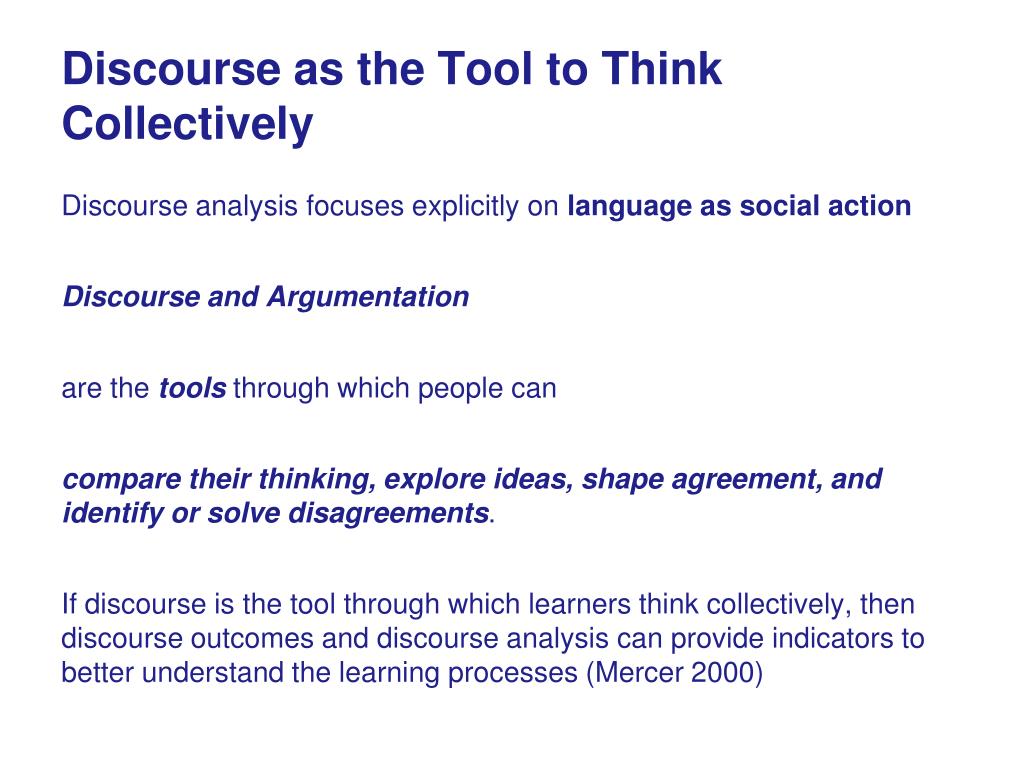 Discourse as the Tool to Think Collectively

Discourse analysis focuses explicitly on language as social action

Discourse and Argumentation

are the tools through which people can

compare their thinking, explore ideas, shape agreement, and identify or solve disagreements.

If discourse is the tool through which learners think collectively, then discourse outcomes and discourse analysis can provide indicators to better understand the learning processes (Mercer 2000)